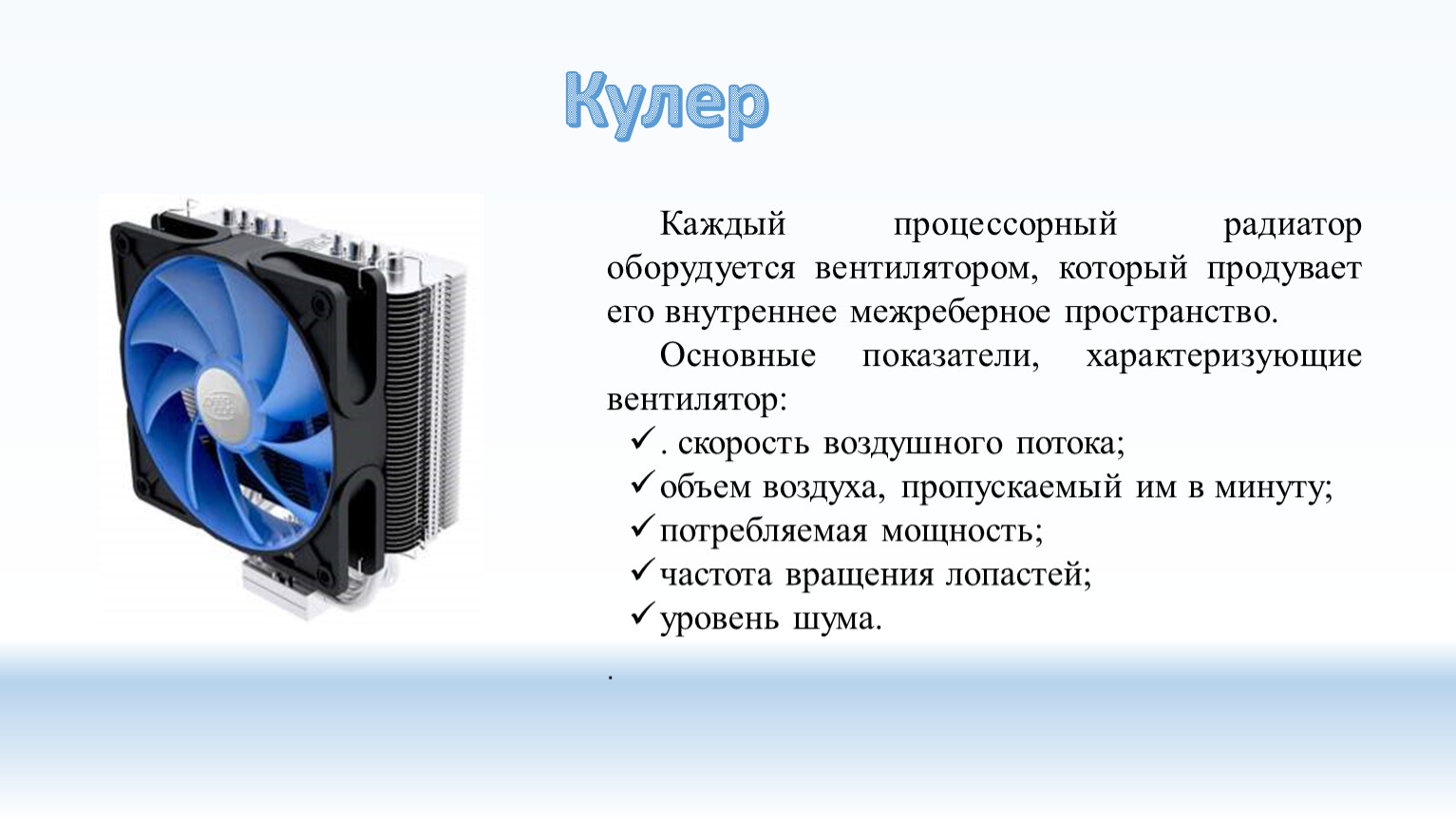 Кулер

Каждый процессорный радиатор оборудуется вентилятором, который продувает его внутреннее межреберное пространство.

Основные показатели, характеризующие вентилятор:

✓. скорость воздушного потока;
✓объем воздуха, пропускаемый им в минуту;
✓потребляемая мощность;
✓частота вращения лопастей;
✓уровень шума.

.